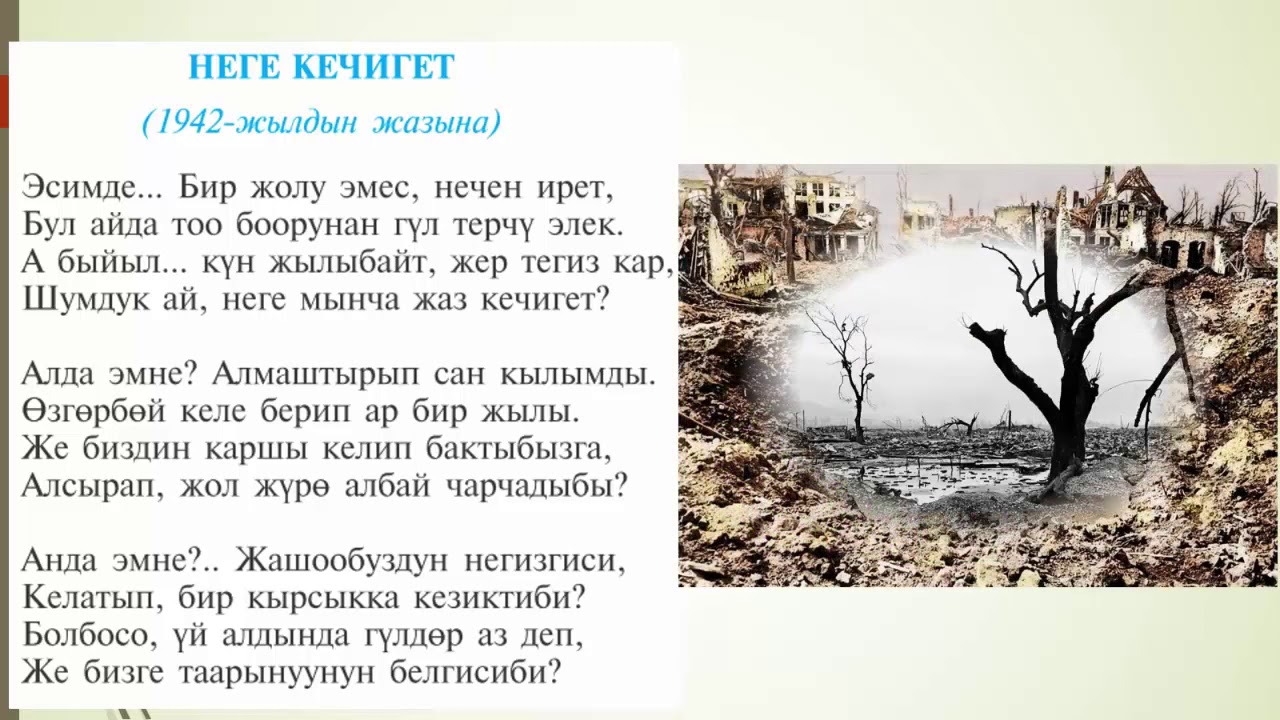 НЕГЕ КЕЧИГЕТ

(1942-жылдын жазына)

Эсимде... Бир жолу эмес, нечен ирет,
Бул айда тоо боорунан гүл терчү элек.
А быйыл... күн жылыбайт, жер тегиз кар,
Шумдук ай, неге мынча жаз кечигет?

Алда эмне? Алмаштырып сан кылымды.
Өзгөрбөй келе берип ар бир жылы.
Же биздин каршы келип бактыбызга,
Алсырап, жол жүрө албай чарчадыбы?

Анда эмне?.. Жашообуздун негизгиси,
Келатып, бир кырсыкка кезиктиби?
Болбосо, үй алдында гүлдөр аз деп,
Же бизге таарынуунун белгисиби?